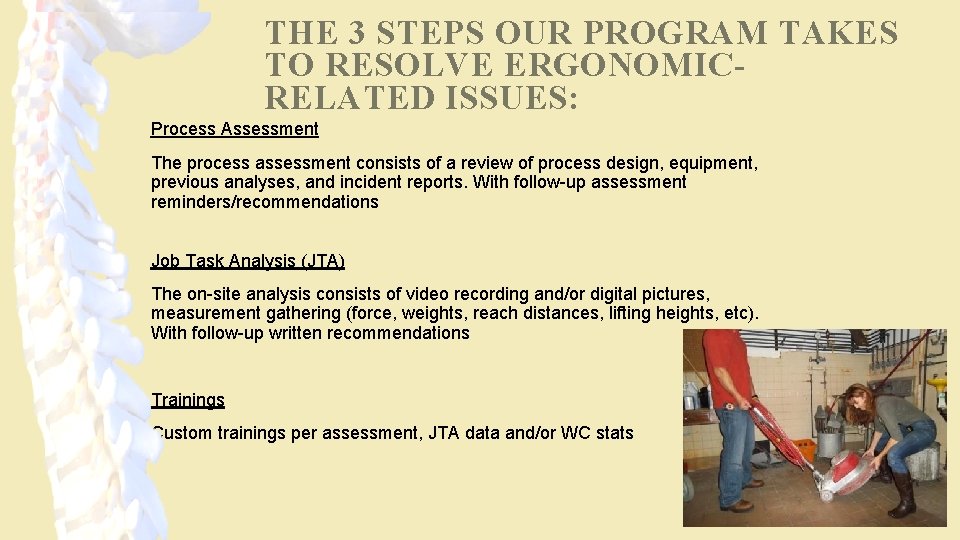 THE 3 STEPS OUR PROGRAM TAKES TO RESOLVE ERGONOMIC-RELATED ISSUES:

Process Assessment

The process assessment consists of a review of process design, equipment, previous analyses, and incident reports. With follow-up assessment reminders/recommendations

Job Task Analysis (JTA)

The on-site analysis consists of video recording and/or digital pictures, measurement gathering (force, weights, reach distances, lifting heights, etc). With follow-up written recommendations

Trainings

Custom trainings per assessment, JTA data and/or WC stats